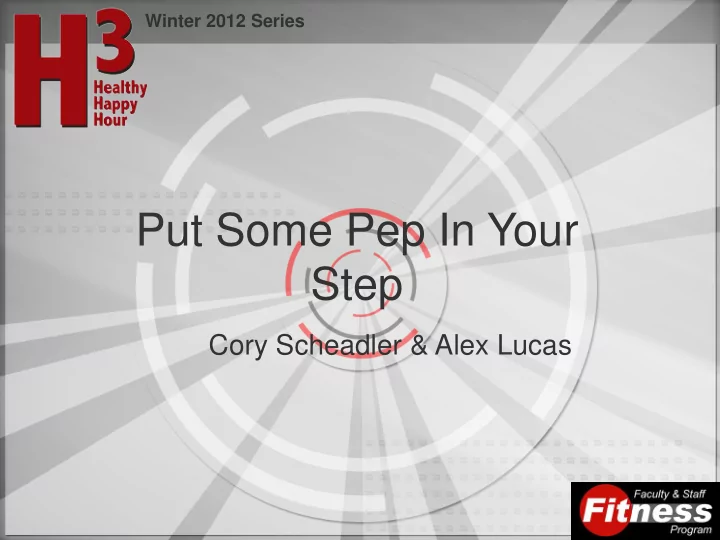 H3
Healthy
Happy
Hour

Winter 2012 Series

Put Some Pep In Your Step

Cory Scheadler & Alex Lucas

Faculty & Staff
Fitness
Program